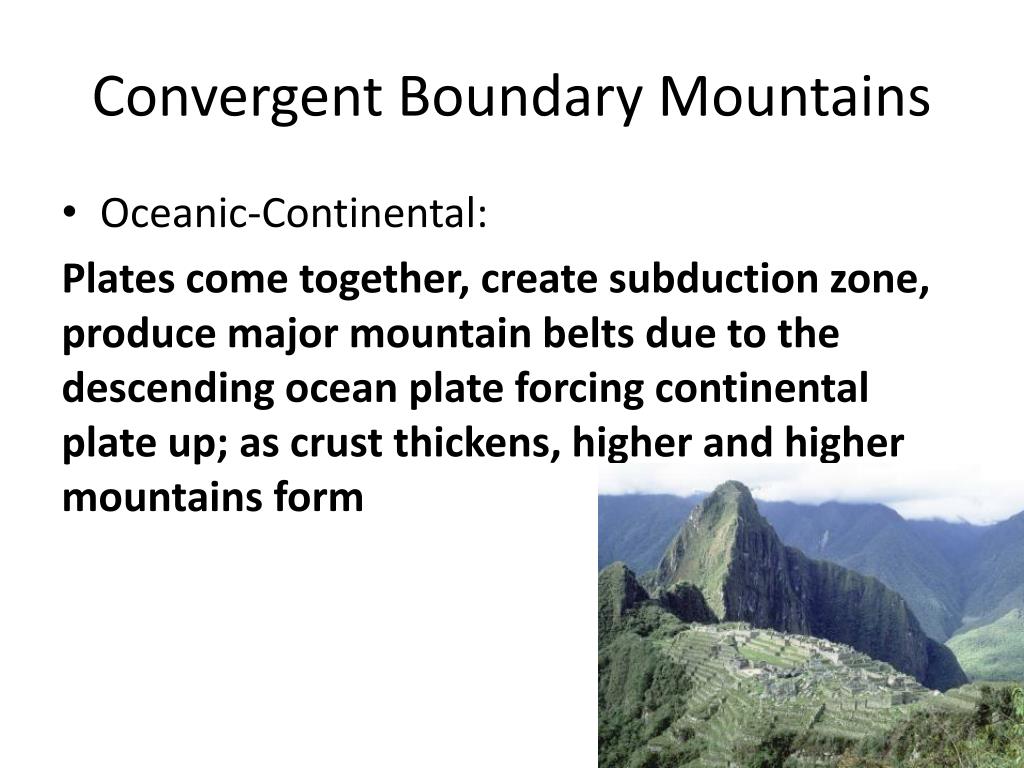 Convergent Boundary Mountains

• Oceanic-Continental:

Plates come together, create subduction zone, produce major mountain belts due to the descending ocean plate forcing continental plate up; as crust thickens, higher and higher mountains form